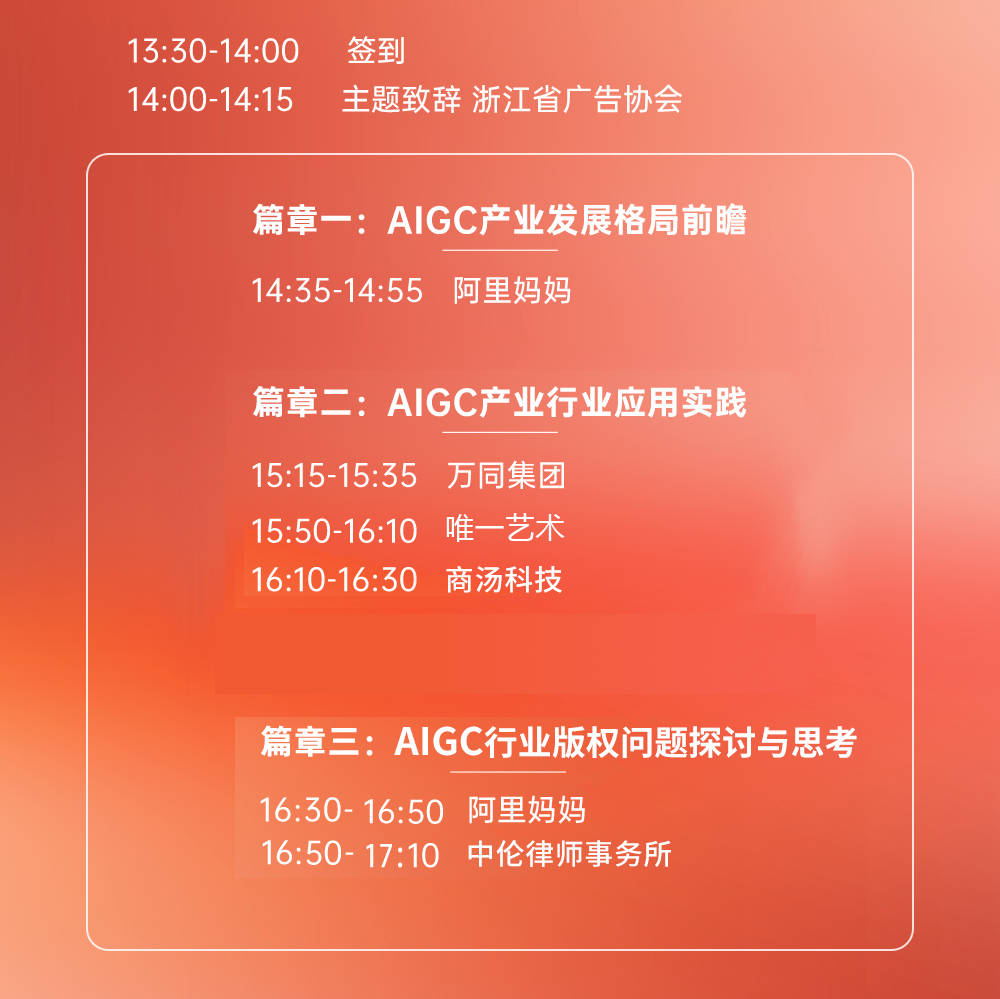 13:30-14:00 签到
14:00-14:15 主题致辞 浙江省广告协会

篇章一：AIGC产业发展格局前瞻

14:35-14:55 阿里妈妈

篇章二：AIGC产业行业应用实践

15:15-15:35 万同集团
15:50-16:10 唯一艺术
16:10-16:30 商汤科技

篇章三：AIGC行业版权问题探讨与思考

16:30- 16:50 阿里妈妈
16:50- 17:10 中伦律师事务所